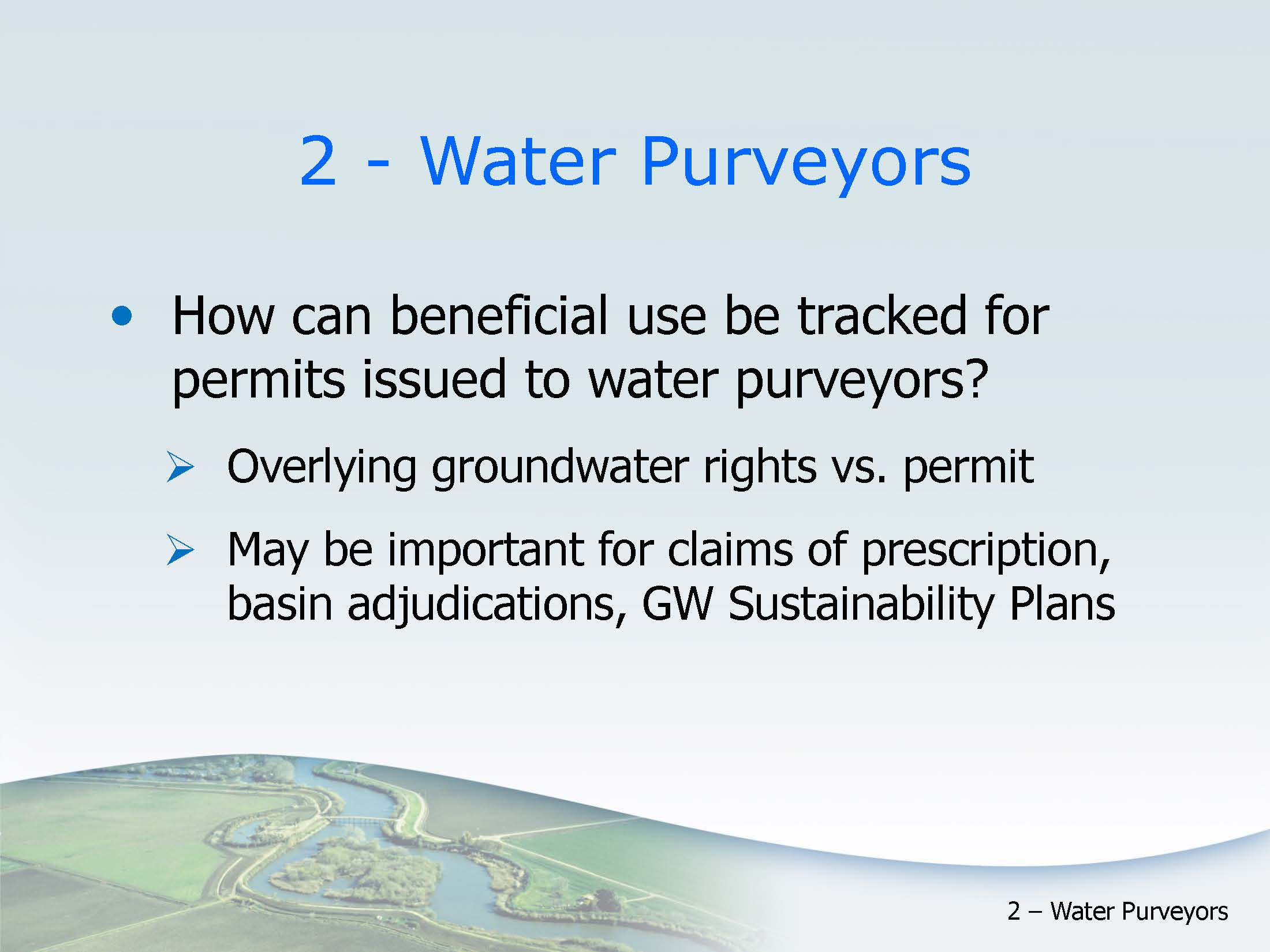 2 - Water Purveyors

• How can beneficial use be tracked for permits issued to water purveyors?

➢ Overlying groundwater rights vs. permit

➢ May be important for claims of prescription, basin adjudications, GW Sustainability Plans

2 – Water Purveyors